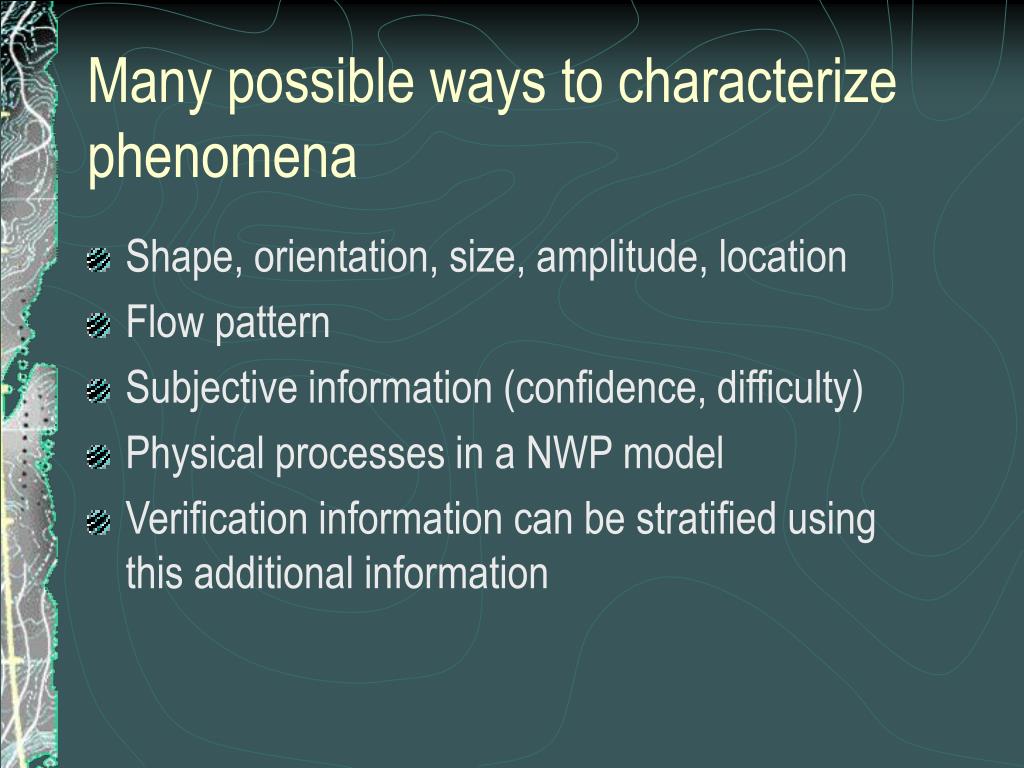 Many possible ways to characterize phenomena

Shape, orientation, size, amplitude, location
Flow pattern
Subjective information (confidence, difficulty)
Physical processes in a NWP model
Verification information can be stratified using this additional information